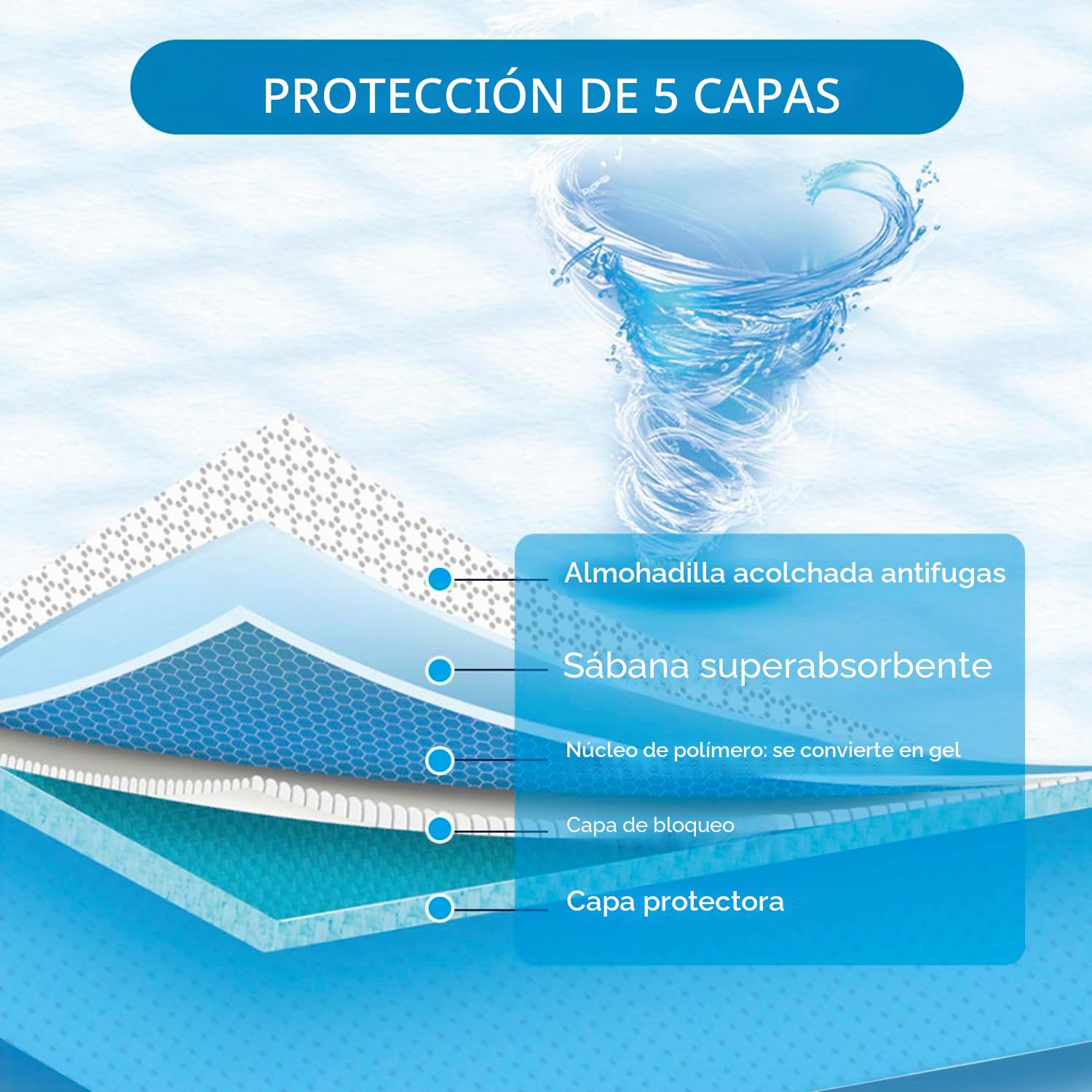 PROTECCIÓN DE 5 CAPAS

Almohadilla acolchada antifugas

Sábana superabsorbente

Núcleo de polímero: se convierte en gel

Capa de bloqueo

Capa protectora